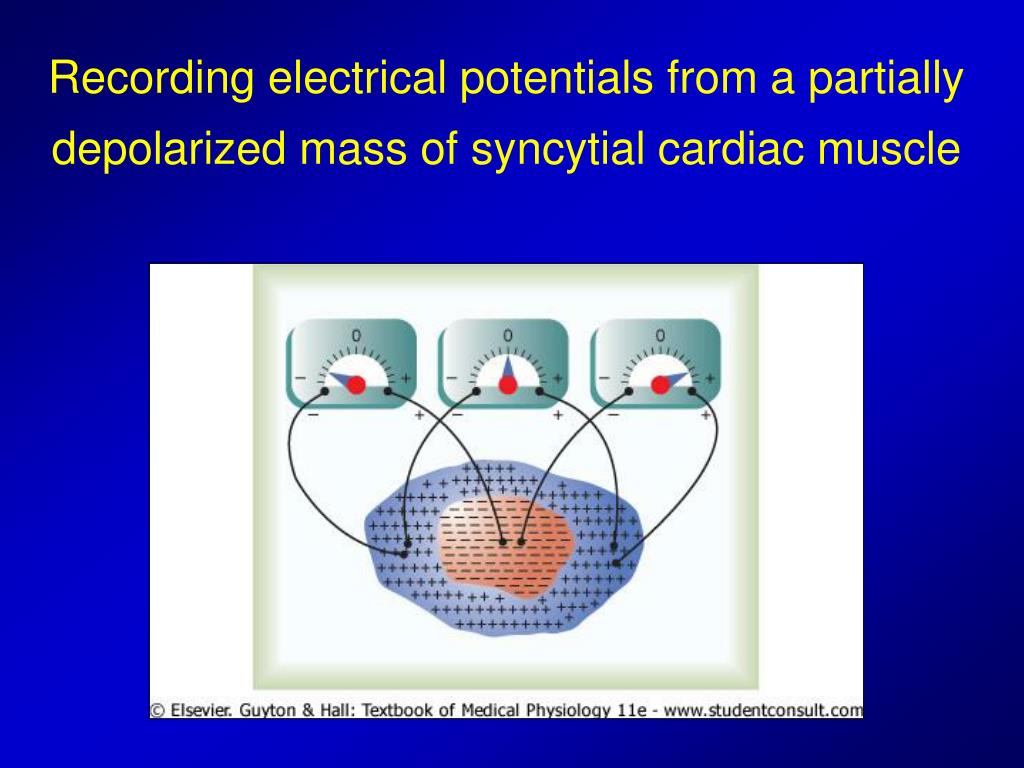 Recording electrical potentials from a partially depolarized mass of syncytial cardiac muscle

0
− +
− +

0
− +
− +

0
− +
− +

© Elsevier. Guyton & Hall: Textbook of Medical Physiology 11e - www.studentconsult.com